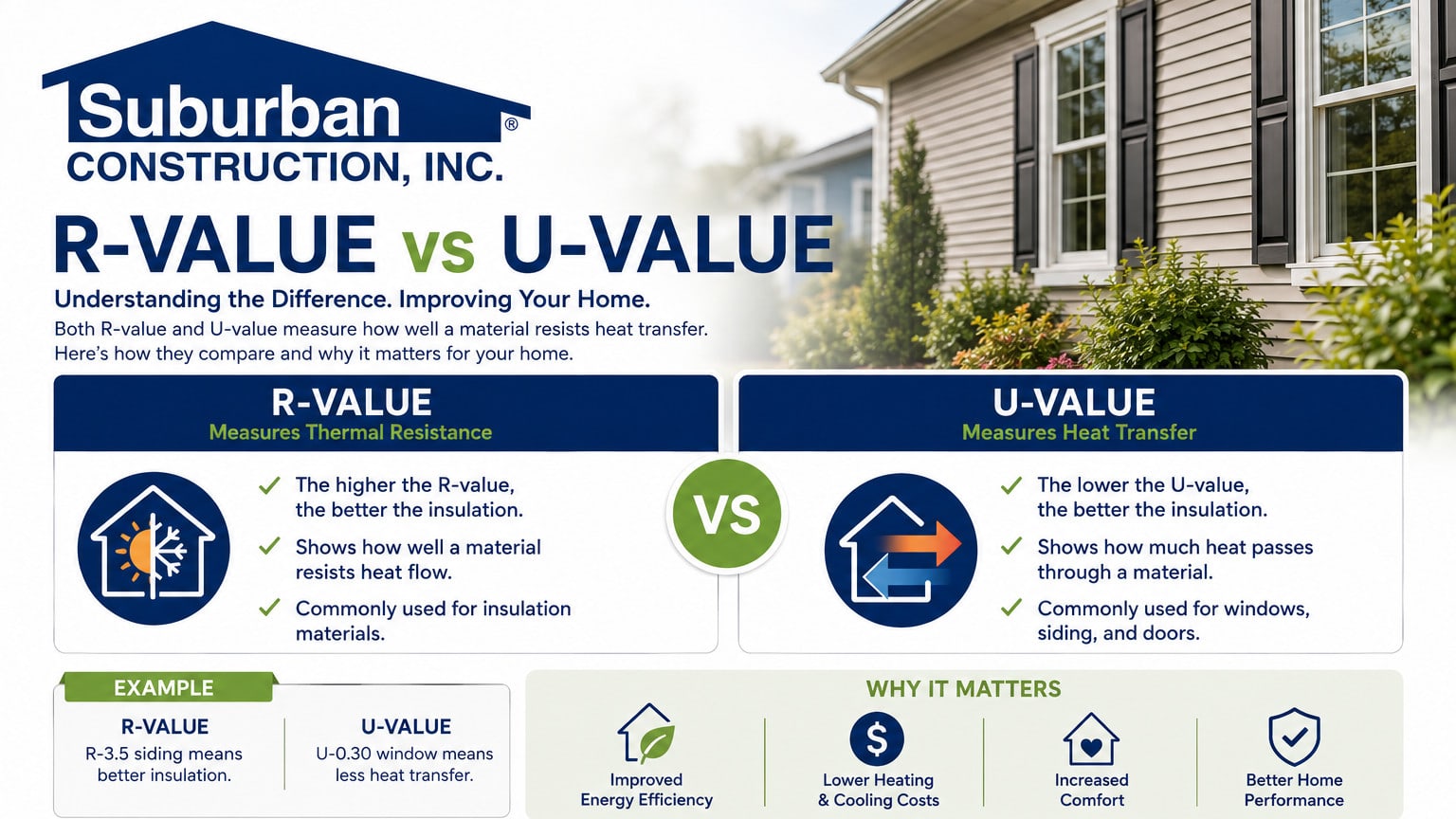 Suburban®
CONSTRUCTION, INC.

R-VALUE vs U-VALUE

Understanding the Difference. Improving Your Home.

Both R-value and U-value measure how well a material resists heat transfer. Here's how they compare and why it matters for your home.

R-VALUE
Measures Thermal Resistance

✓ The higher the R-value, the better the insulation.
✓ Shows how well a material resists heat flow.
✓ Commonly used for insulation materials.

VS

U-VALUE
Measures Heat Transfer

✓ The lower the U-value, the better the insulation.
✓ Shows how much heat passes through a material.
✓ Commonly used for windows, siding, and doors.

EXAMPLE

R-VALUE
R-3.5 siding means better insulation.

U-VALUE
U-0.30 window means less heat transfer.

WHY IT MATTERS

Improved Energy Efficiency

$
Lower Heating & Cooling Costs

Increased Comfort

Better Home Performance